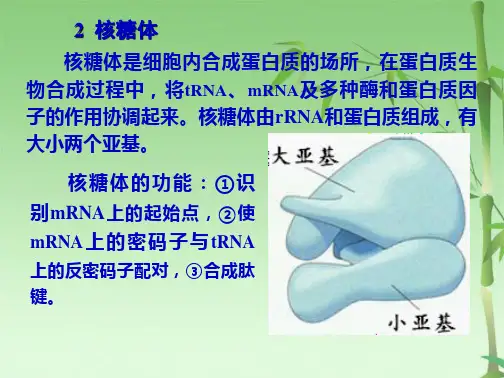 2 核糖体

核糖体是细胞内合成蛋白质的场所，在蛋白质生物合成过程中，将tRNA、mRNA及多种酶和蛋白质因子的作用协调起来。核糖体由rRNA和蛋白质组成，有大小两个亚基。

核糖体的功能：①识别mRNA上的起始点，②使mRNA上的密码子与tRNA上的反密码子配对，③合成肽键。

大亚基

小亚基